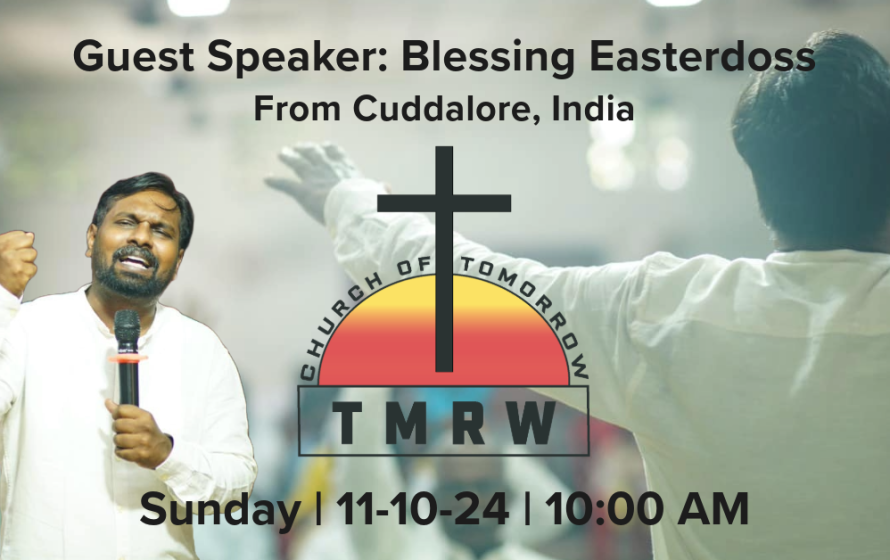 Guest Speaker: Blessing Easterdoss
From Cuddalore, India

CHURCH OF TOMORROW
TMRW

Sunday | 11-10-24 | 10:00 AM